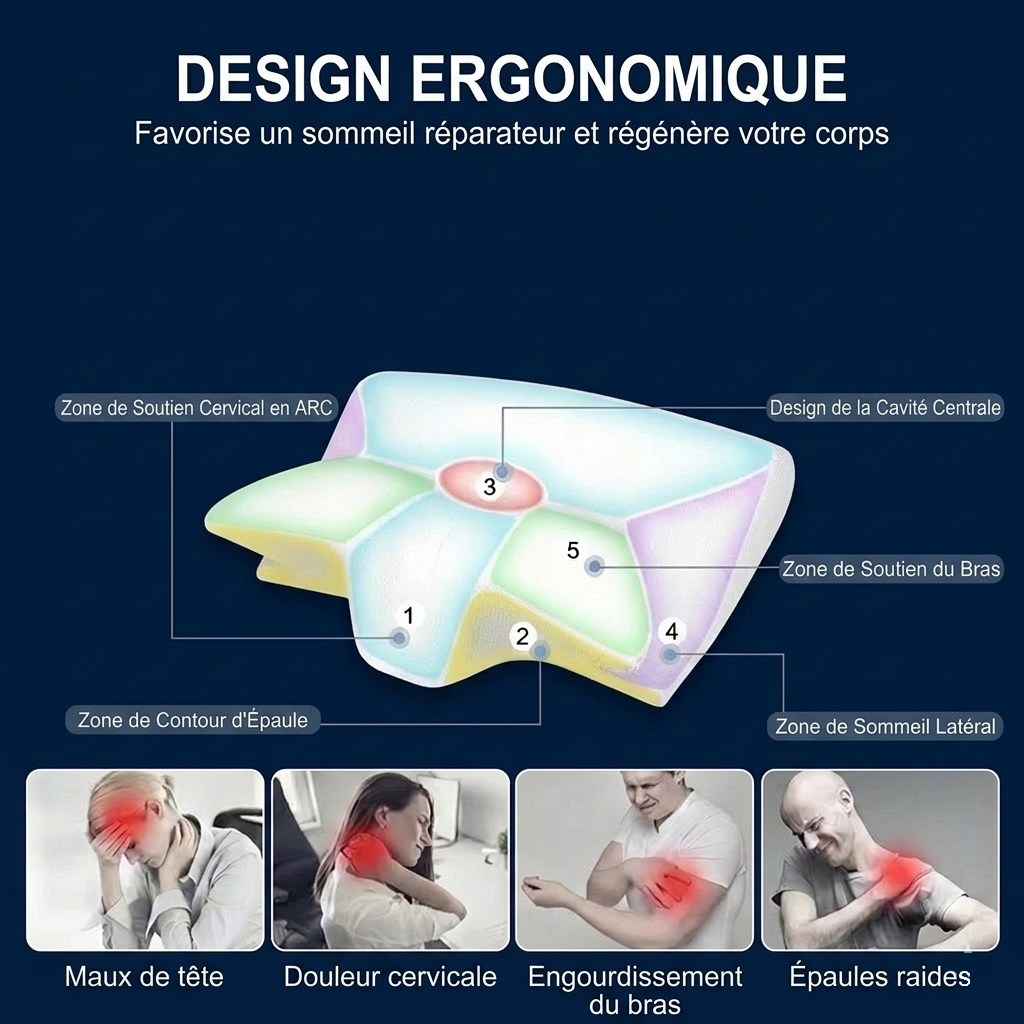 DESIGN ERGONOMIQUE
Favorise un sommeil réparateur et régénère votre corps

Zone de Soutien Cervical en ARC
Design de la Cavité Centrale
3
5
Zone de Soutien du Bras
1
2
4
Zone de Contour d'Épaule
Zone de Sommeil Latéral

Maux de tête
Douleur cervicale
Engourdissement du bras
Épaules raides